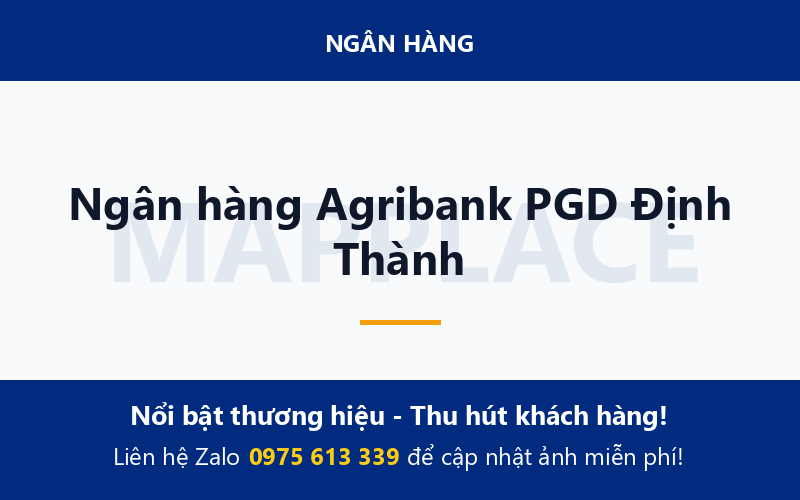 NGÂN HÀNG

Ngân hàng Agribank PGD Định Thành

MAPPLACE

Nổi bật thương hiệu - Thu hút khách hàng!

Liên hệ Zalo 0975 613 339 để cập nhật ảnh miễn phí!